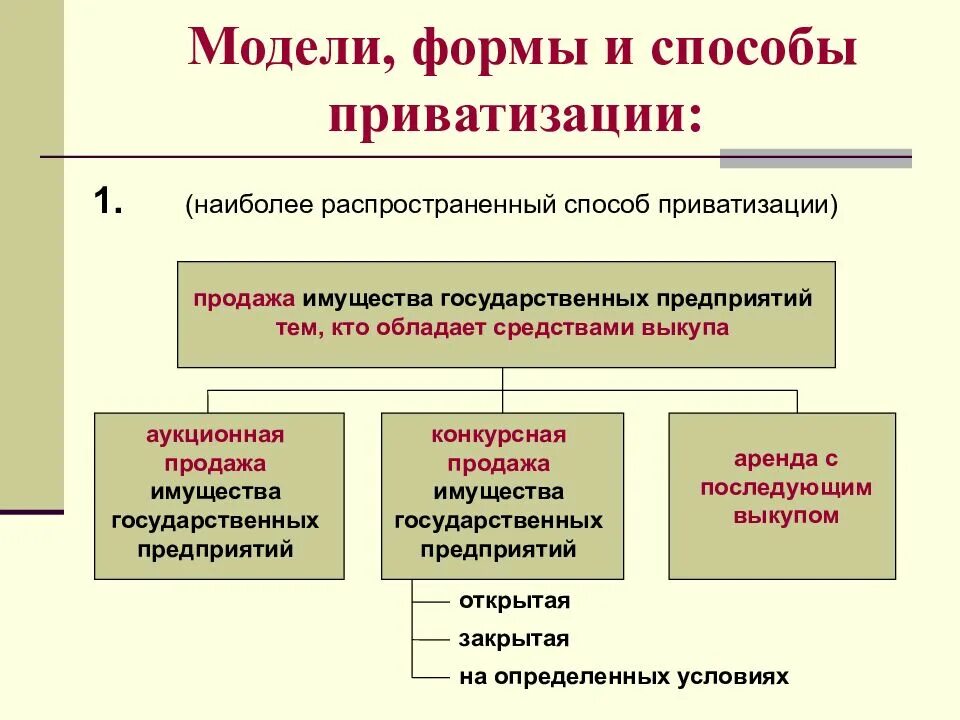 Модели, формы и способы приватизации:

1. (наиболее распространенный способ приватизации)

продажа имущества государственных предприятий тем, кто обладает средствами выкупа

аукционная продажа имущества государственных предприятий

конкурсная продажа имущества государственных предприятий

аренда с последующим выкупом

открытая

закрытая

на определенных условиях